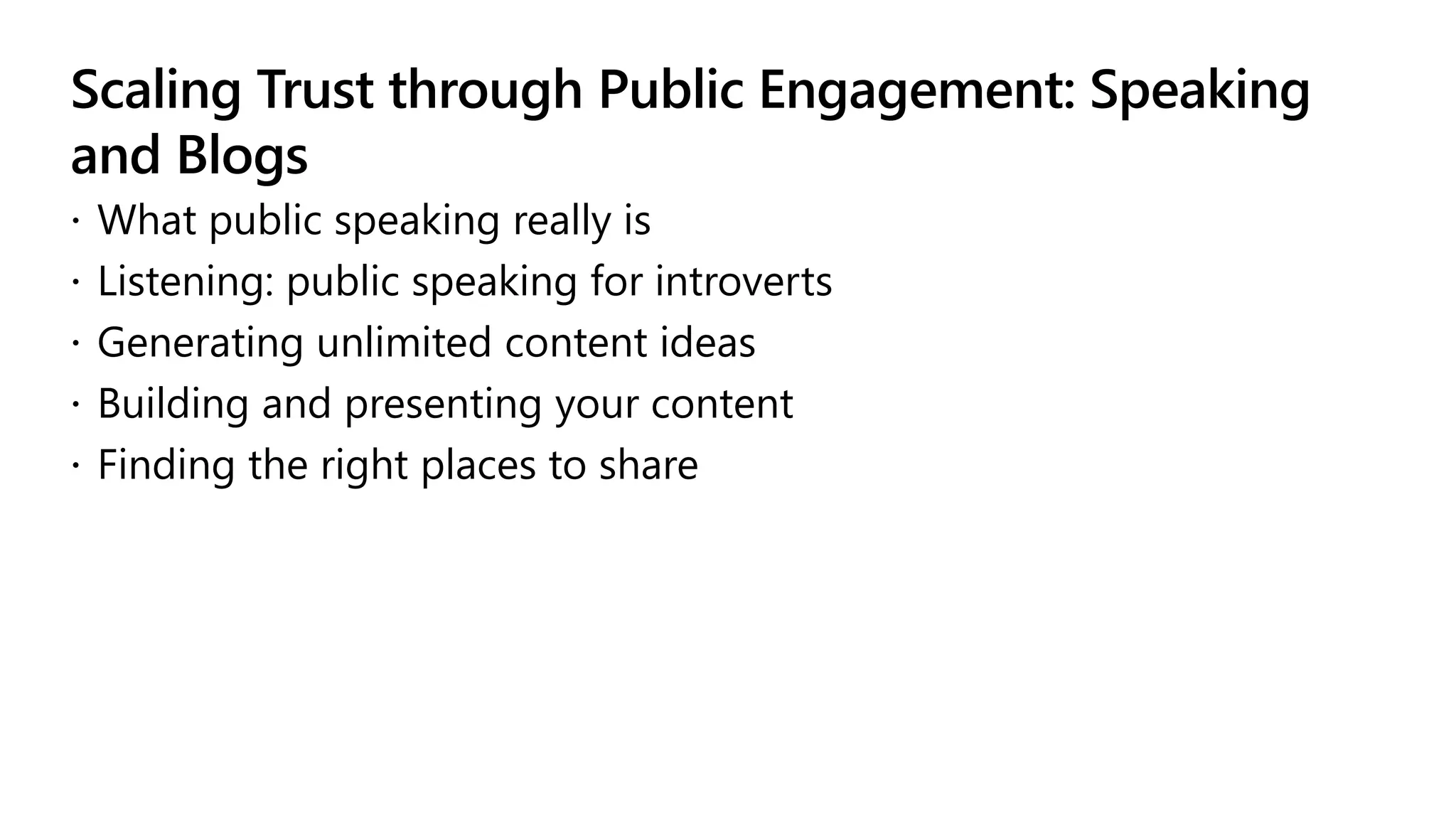 Scaling Trust through Public Engagement: Speaking and Blogs

· What public speaking really is
· Listening: public speaking for introverts
· Generating unlimited content ideas
· Building and presenting your content
· Finding the right places to share